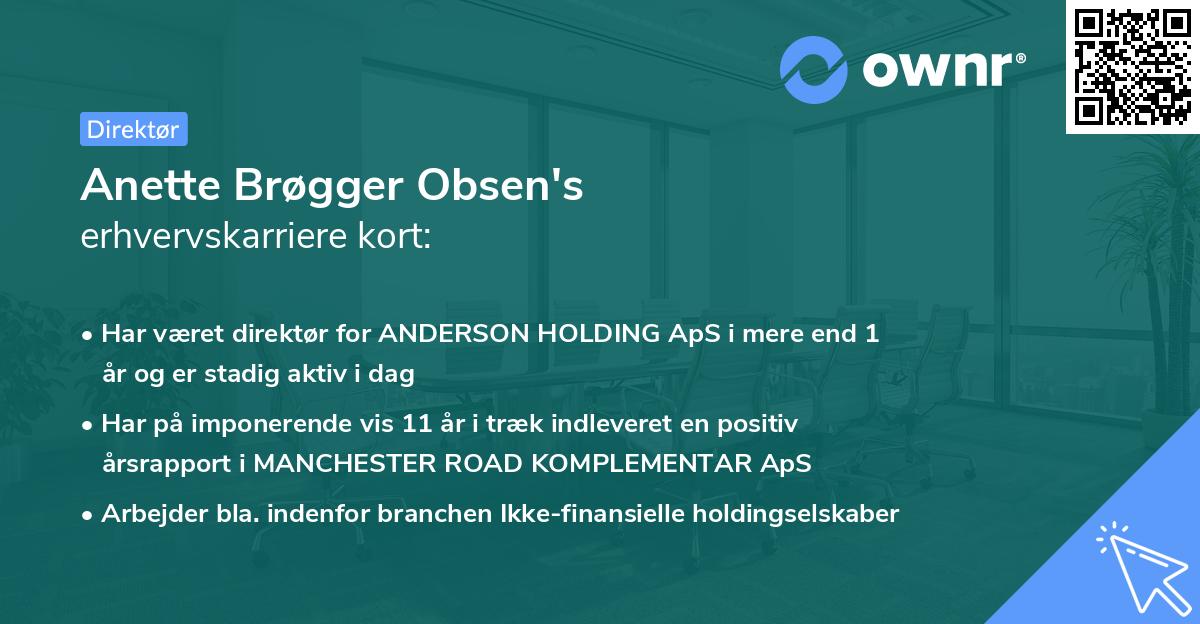 ownr®

Direktør

Anette Brøgger Obsen's
erhvervskarriere kort:

• Har været direktør for ANDERSON HOLDING ApS i mere end 1 år og er stadig aktiv i dag
• Har på imponerende vis 11 år i træk indleveret en positiv årsrapport i MANCHESTER ROAD KOMPLEMENTAR ApS
• Arbejder bla. indenfor branchen Ikke-finansielle holdingselskaber